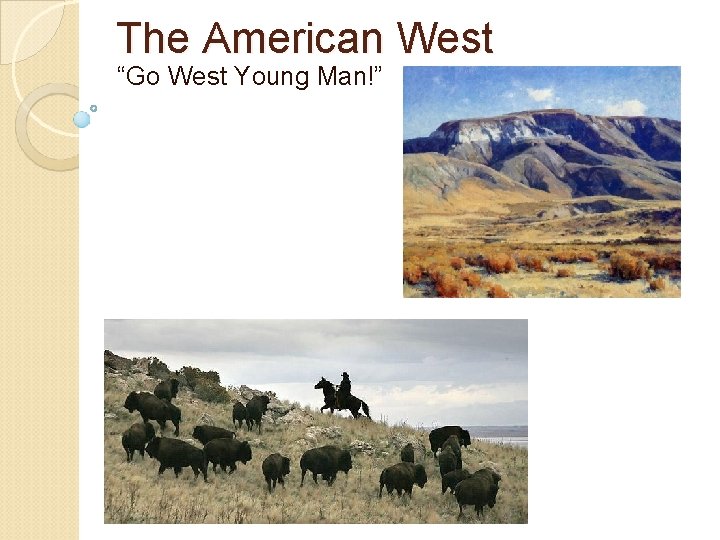 The American West
“Go West Young Man!”